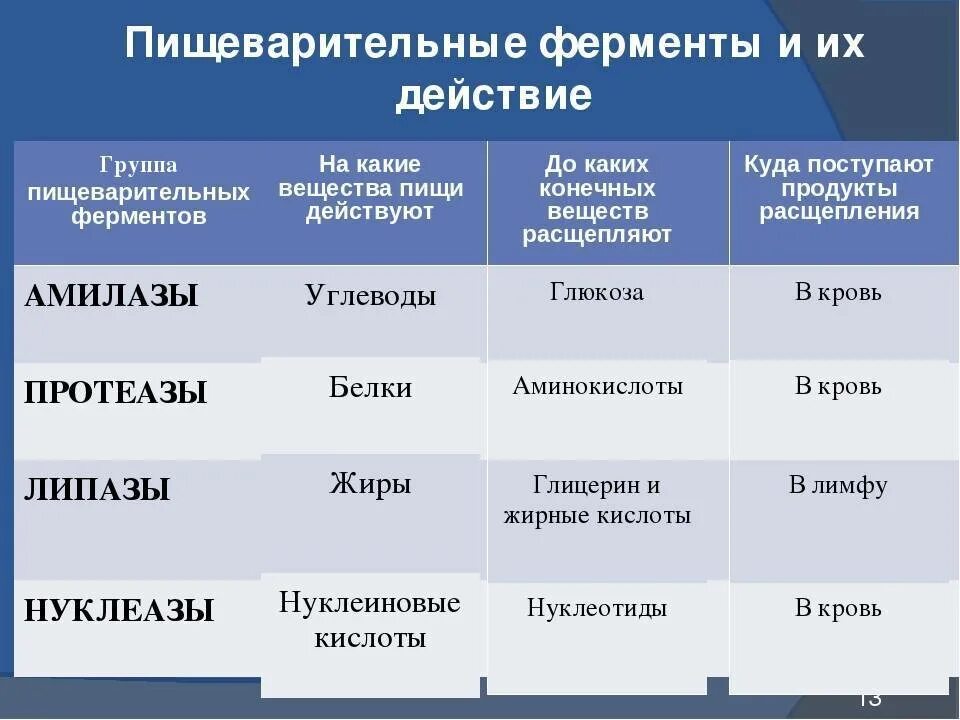 Пищеварительные ферменты и их действие

| Группа пищеварительных ферментов | На какие вещества пищи действуют | До каких конечных веществ расщепляют | Куда поступают продукты расщепления |
|---|---|---|---|
| АМИЛАЗЫ | Углеводы | Глюкоза | В кровь |
| ПРОТЕАЗЫ | Белки | Аминокислоты | В кровь |
| ЛИПАЗЫ | Жиры | Глицерин и жирные кислоты | В лимфу |
| НУКЛЕАЗЫ | Нуклеиновые кислоты | Нуклеотиды | В кровь |

13